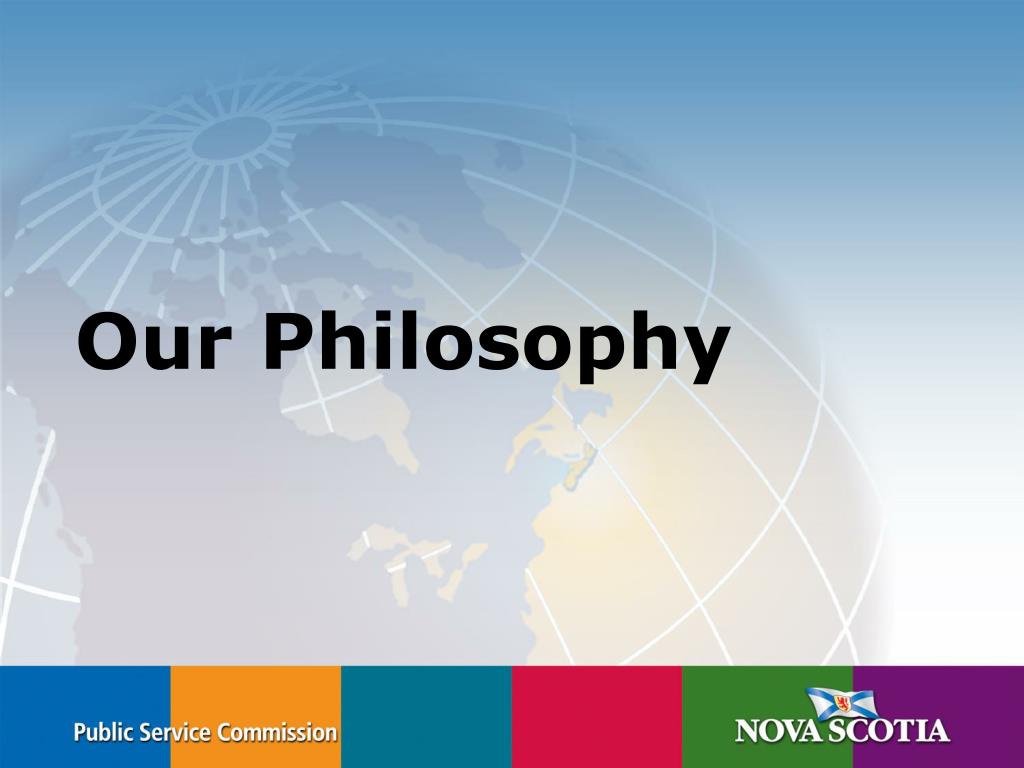 Our Philosophy

Public Service Commission

NOVA SCOTIA